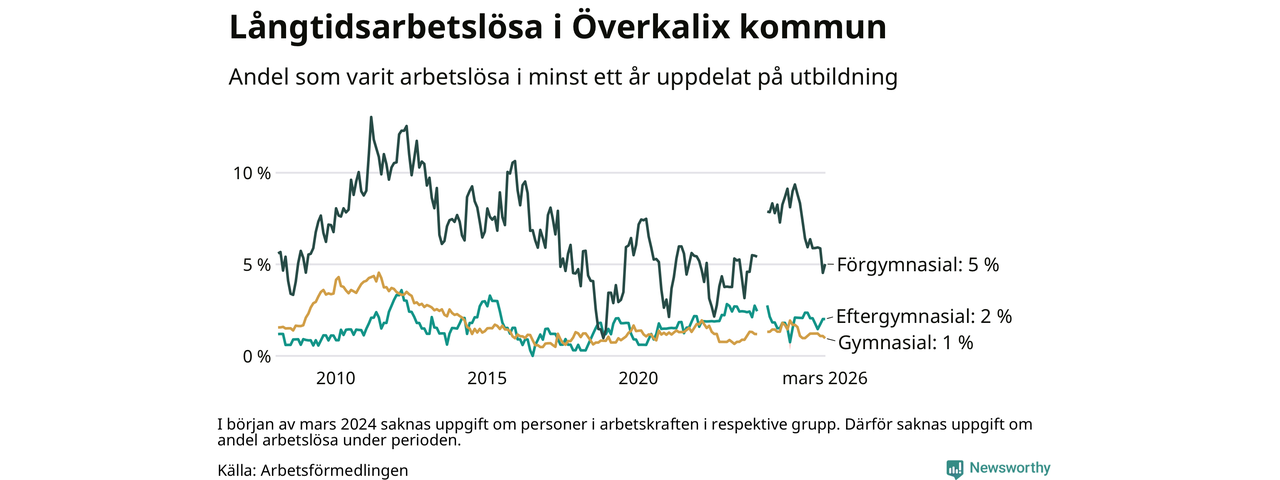 Långtidsarbetslösa i Överkalix kommun

Andel som varit arbetslösa i minst ett år uppdelat på utbildning

10 %
5 %
0 %

2010
2015
2020
mars 2026

Förgymnasial: 5 %
Eftergymnasial: 2 %
Gymnasial: 1 %

I början av mars 2024 saknas uppgift om personer i arbetskraften i respektive grupp. Därför saknas uppgift om andel arbetslösa under perioden.

Källa: Arbetsförmedlingen

Newsworthy